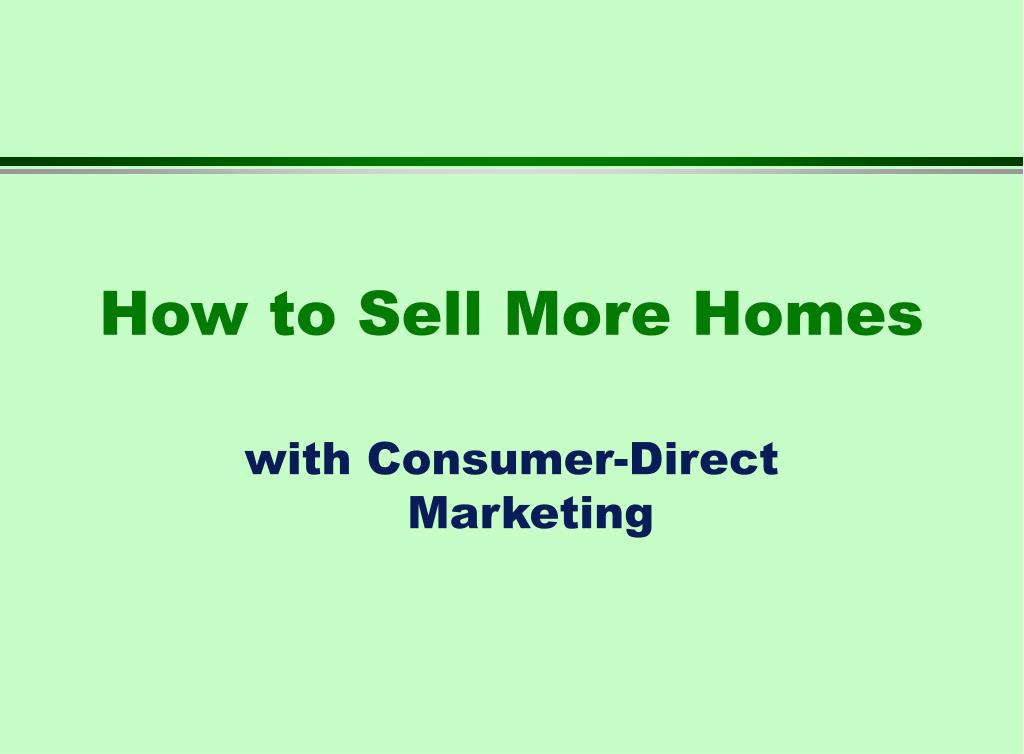 How to Sell More Homes

with Consumer-Direct Marketing